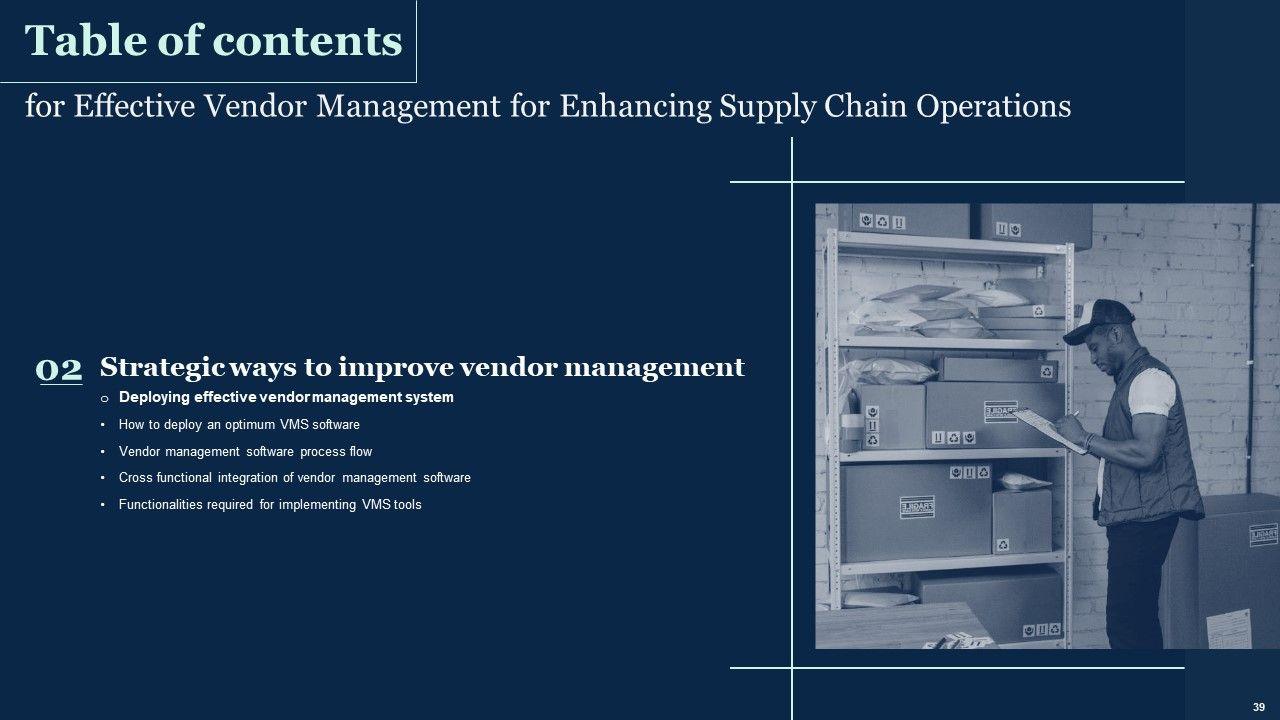 Table of contents

for Effective Vendor Management for Enhancing Supply Chain Operations

02 Strategic ways to improve vendor management

o Deploying effective vendor management system

• How to deploy an optimum VMS software

• Vendor management software process flow

• Cross functional integration of vendor management software

• Functionalities required for implementing VMS tools

39